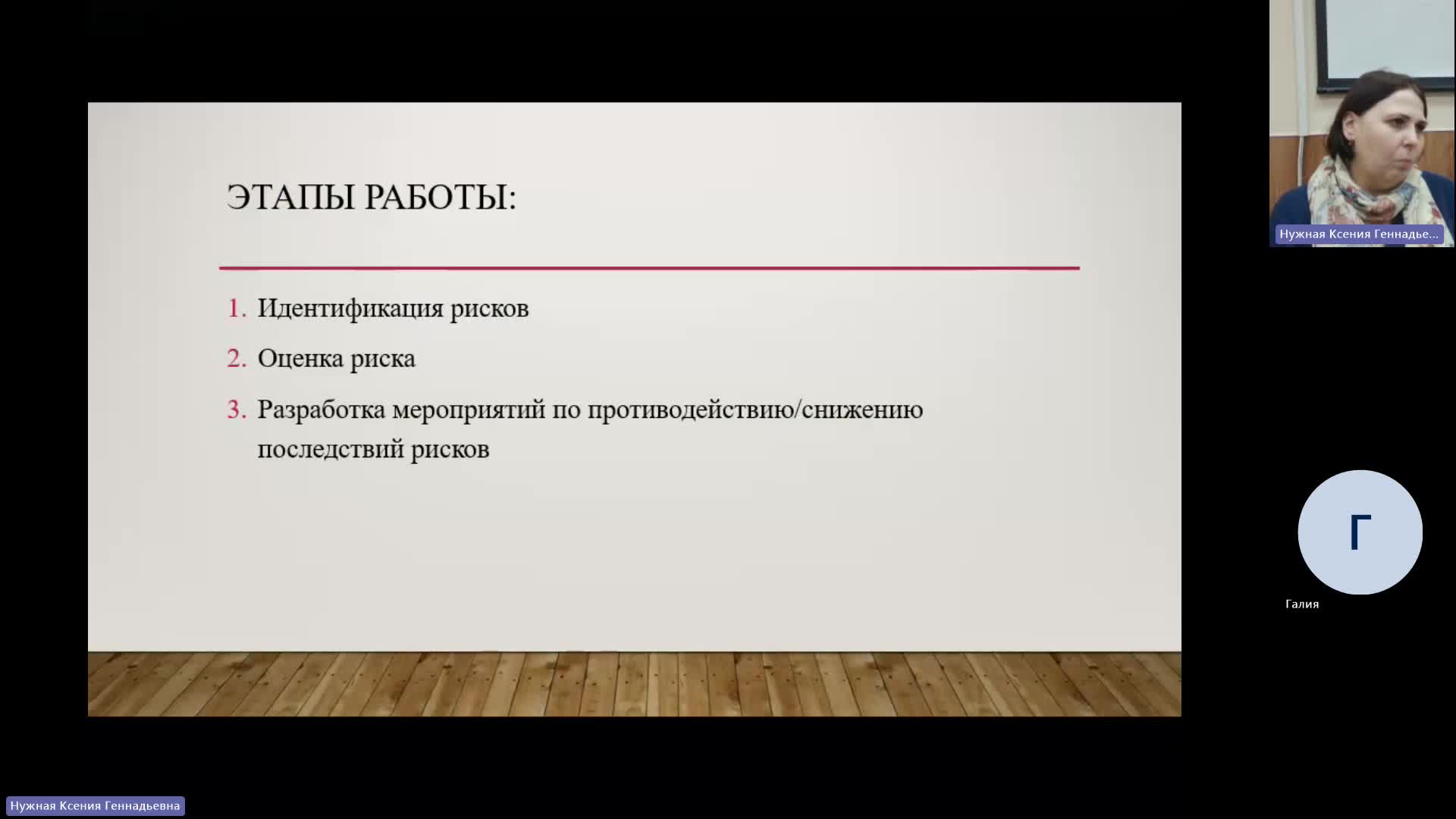 ЭТАПЫ РАБОТЫ:

1. Идентификация рисков
2. Оценка риска
3. Разработка мероприятий по противодействию/снижению последствий рисков

Нужная Ксения Геннадье...

Г

Галия

Нужная Ксения Геннадьевна